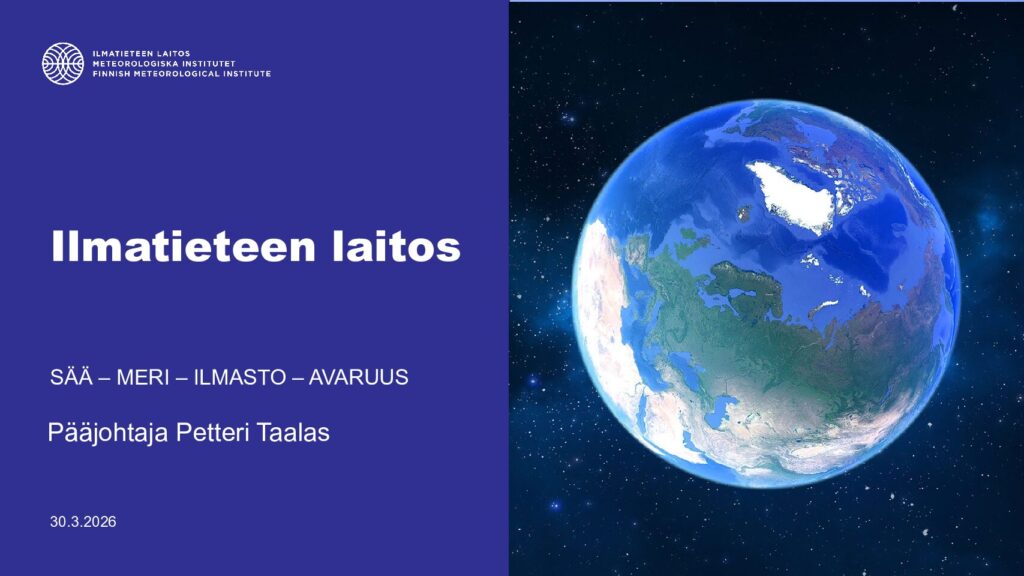 ILMATIETEEN LAITOS
METEOROLOGISKA INSTITUTET
FINNISH METEOROLOGICAL INSTITUTE

Ilmatieteen laitos

SÄÄ – MERI – ILMASTO – AVARUUS

Pääjohtaja Petteri Taalas

30.3.2026